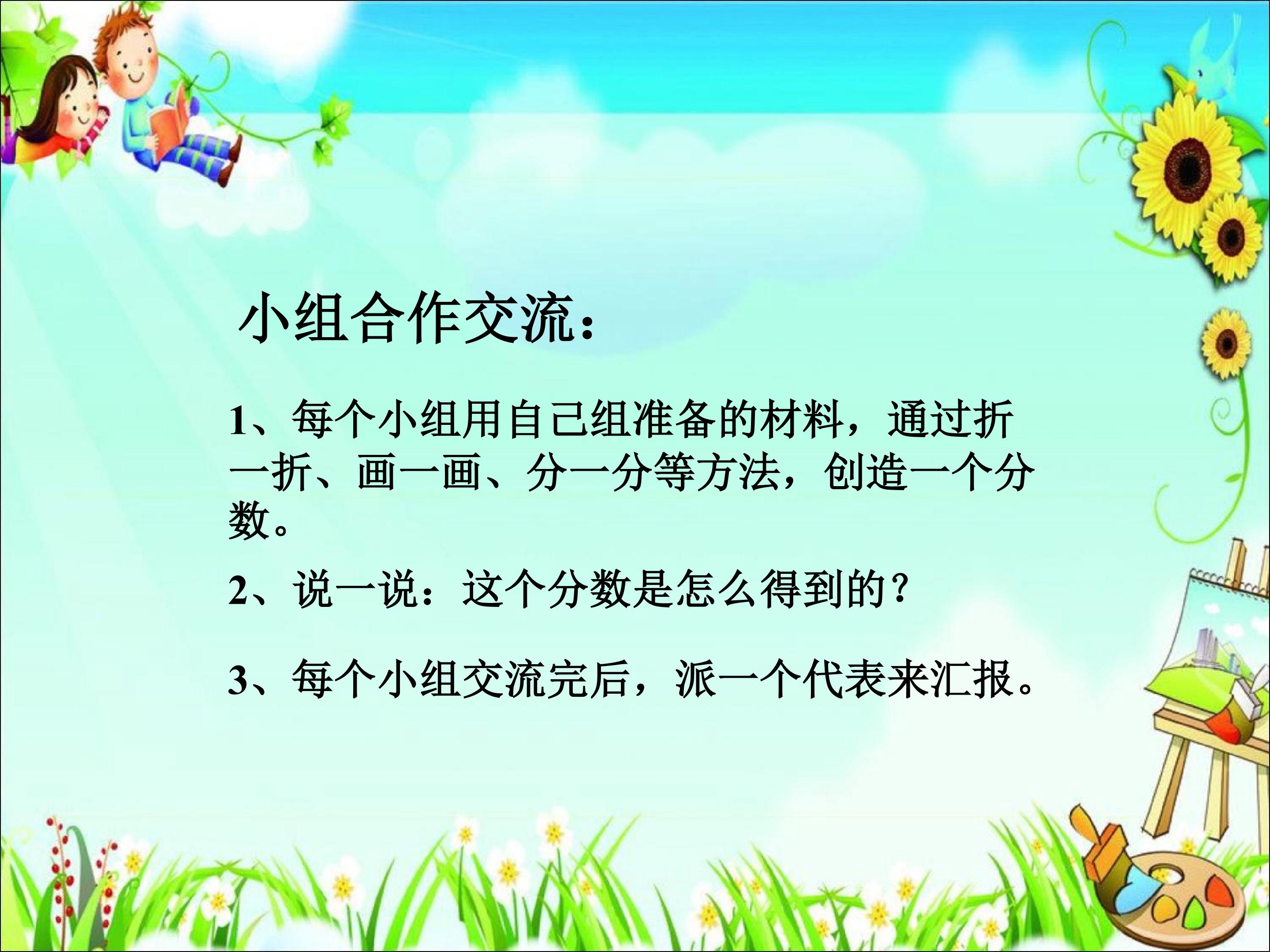 小组合作交流：

1、每个小组用自己组准备的材料，通过折一折、画一画、分一分等方法，创造一个分数。

2、说一说：这个分数是怎么得到的？

3、每个小组交流完后，派一个代表来汇报。